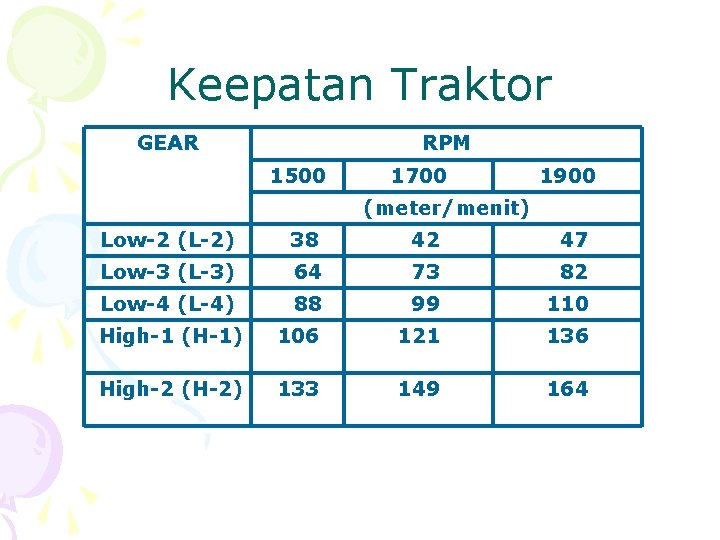 Keepatan Traktor

| GEAR | RPM | | |
|---|---|---|---|
| | 1500 | 1700 | 1900 |
| | (meter/menit) | | |
| Low-2 (L-2) | 38 | 42 | 47 |
| Low-3 (L-3) | 64 | 73 | 82 |
| Low-4 (L-4) | 88 | 99 | 110 |
| High-1 (H-1) | 106 | 121 | 136 |
| High-2 (H-2) | 133 | 149 | 164 |